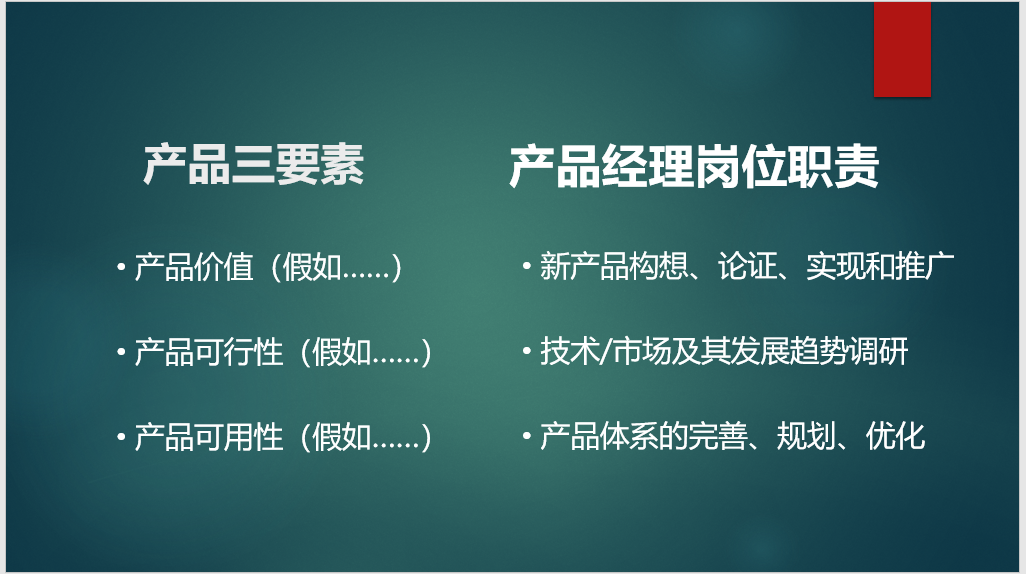 产品三要素

• 产品价值（假如……）

• 产品可行性（假如……）

• 产品可用性（假如……）

产品经理岗位职责

• 新产品构想、论证、实现和推广

• 技术/市场及其发展趋势调研

• 产品体系的完善、规划、优化